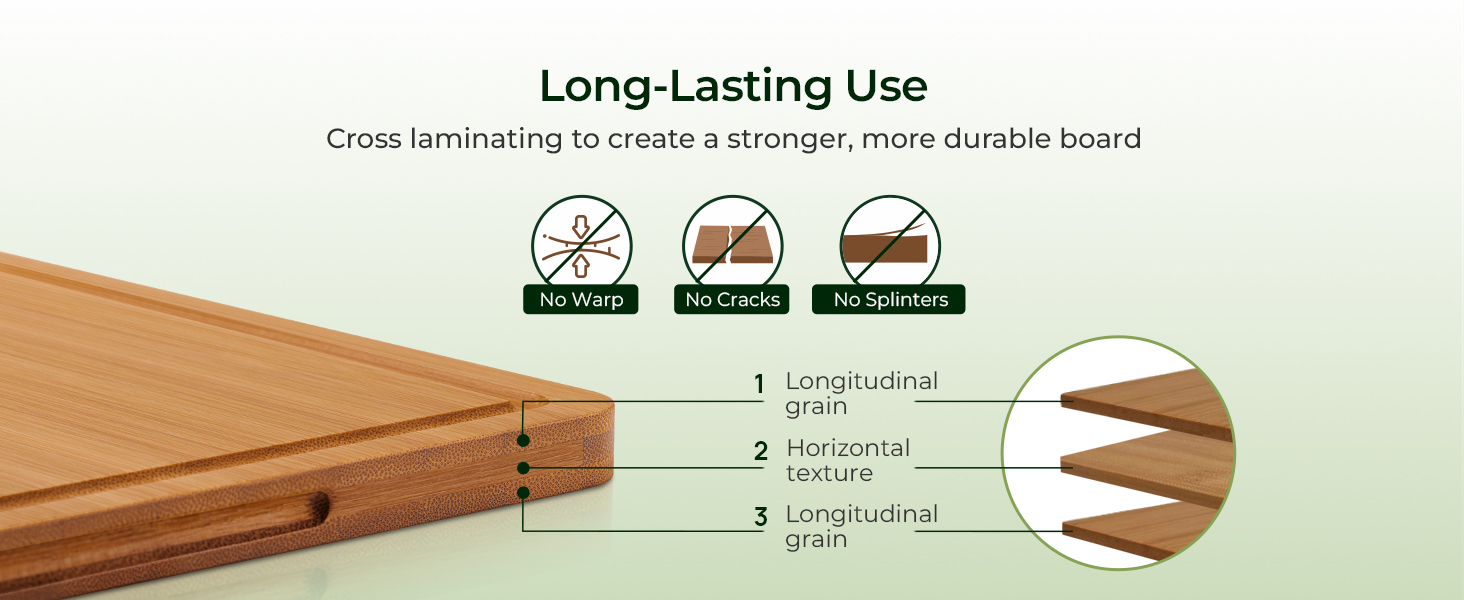 Long-Lasting Use

Cross laminating to create a stronger, more durable board

No Warp

No Cracks

No Splinters

1 Longitudinal grain

2 Horizontal texture

3 Longitudinal grain